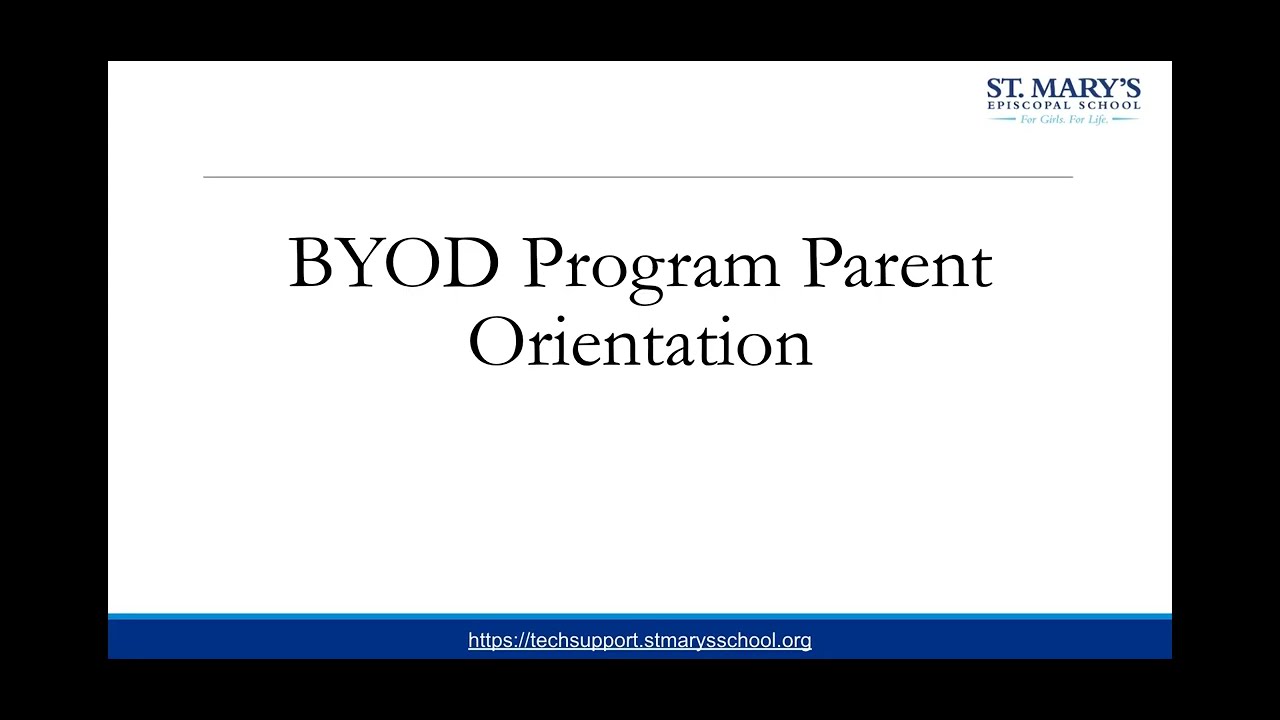 ST. MARY'S
EPISCOPAL SCHOOL
For Girls. For Life.

BYOD Program Parent Orientation

https://techsupport.stmarysschool.org